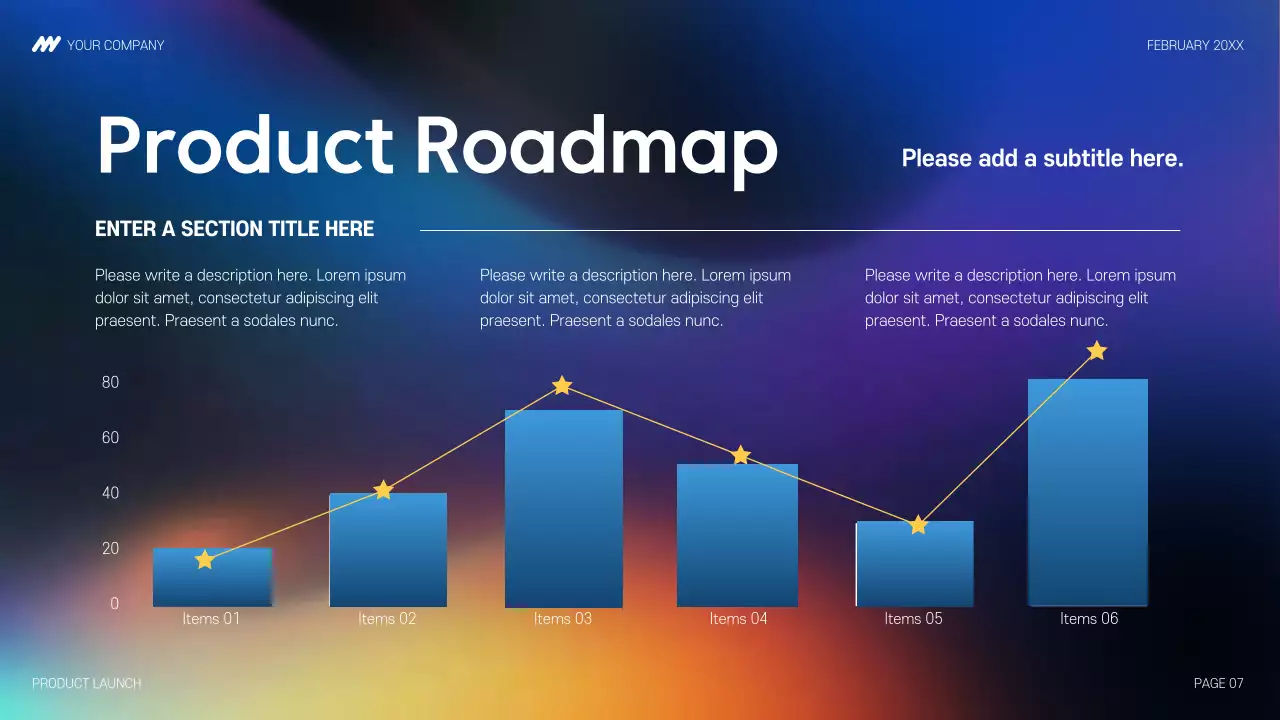 YOUR COMPANY

FEBRUARY 20XX

Product Roadmap

Please add a subtitle here.

ENTER A SECTION TITLE HERE

Please write a description here. Lorem ipsum dolor sit amet, consectetur adipiscing elit praesent. Praesent a sodales nunc.

Please write a description here. Lorem ipsum dolor sit amet, consectetur adipiscing elit praesent. Praesent a sodales nunc.

Please write a description here. Lorem ipsum dolor sit amet, consectetur adipiscing elit praesent. Praesent a sodales nunc.

80
60
40
20
0

Items 01
Items 02
Items 03
Items 04
Items 05
Items 06

PRODUCT LAUNCH

PAGE 07